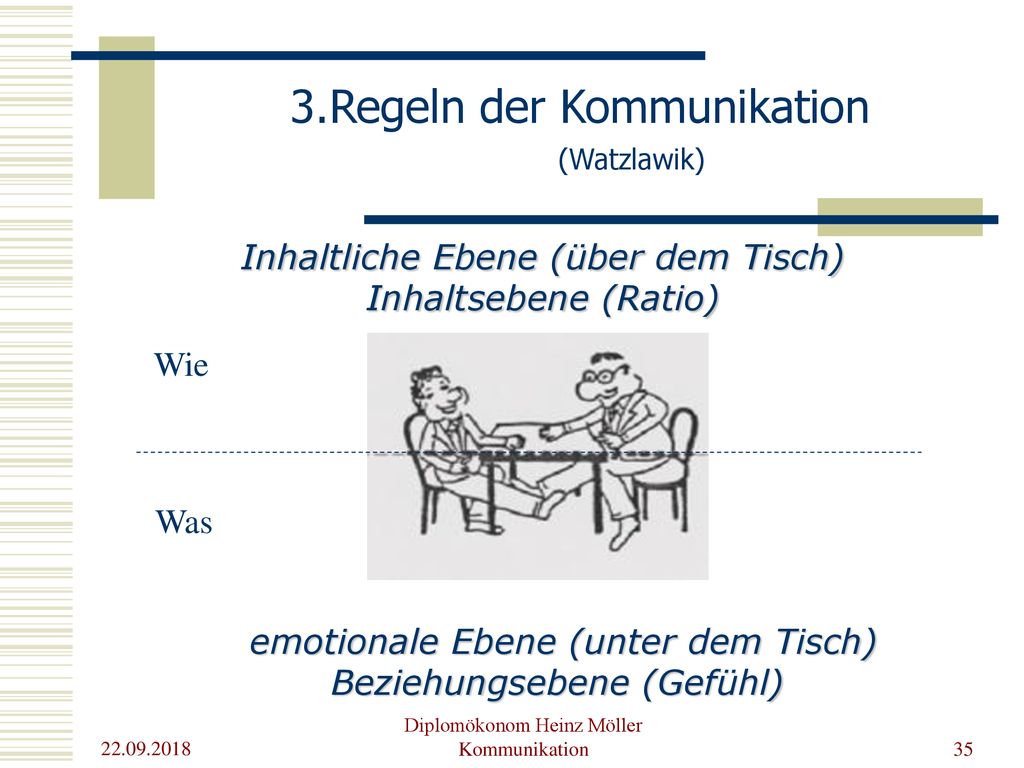 3.Regeln der Kommunikation

(Watzlawik)

Inhaltliche Ebene (über dem Tisch)
Inhaltsebene (Ratio)

Wie

Was

emotionale Ebene (unter dem Tisch)
Beziehungsebene (Gefühl)

22.09.2018

Diplomökonom Heinz Möller
Kommunikation

35